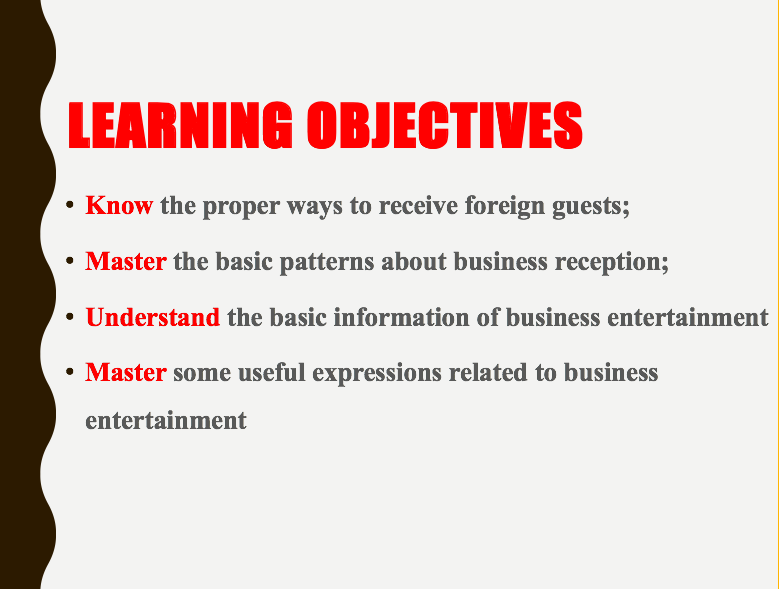 LEARNING OBJECTIVES

• Know the proper ways to receive foreign guests;

• Master the basic patterns about business reception;

• Understand the basic information of business entertainment

• Master some useful expressions related to business entertainment